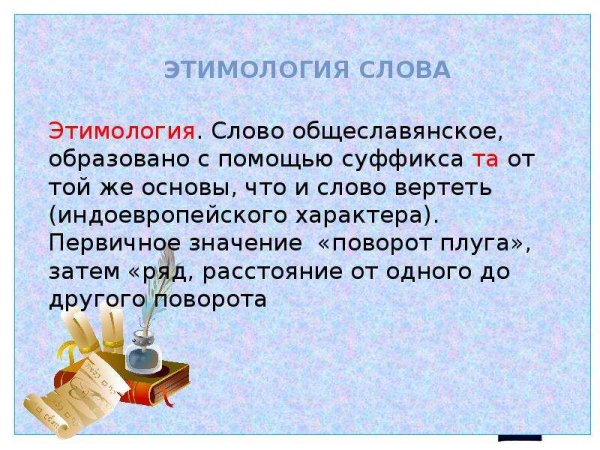 ЭТИМОЛОГИЯ СЛОВА

Этимология. Слово общеславянское, образовано с помощью суффикса та от той же основы, что и слово вертеть (индоевропейского характера). Первичное значение «поворот плуга», затем «ряд, расстояние от одного до другого поворота